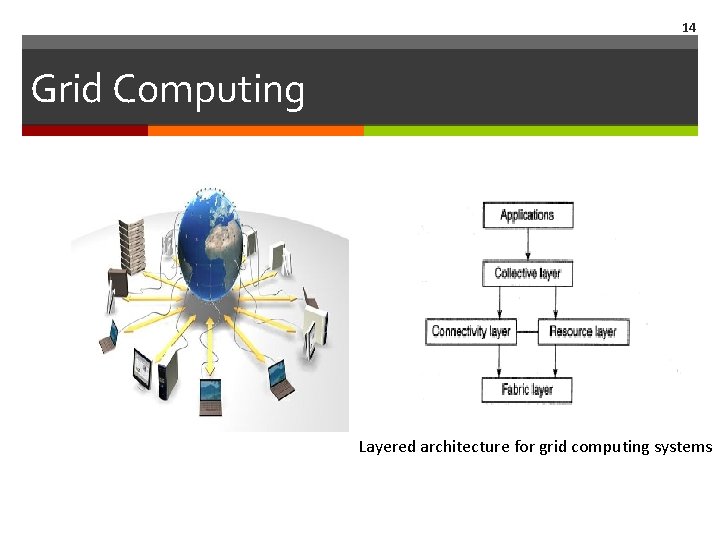 14

Grid Computing

Applications

Collective layer

Connectivity layer

Resource layer

Fabric layer

Layered architecture for grid computing systems